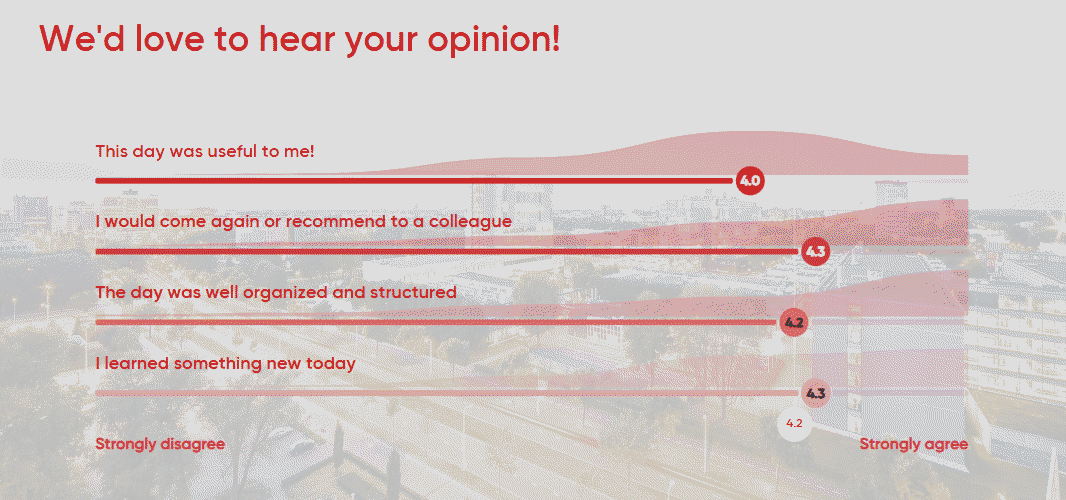 We'd love to hear your opinion!

This day was useful to me!

4.0

I would come again or recommend to a colleague

4.3

The day was well organized and structured

4.2

I learned something new today

4.3

4.2

Strongly disagree

Strongly agree